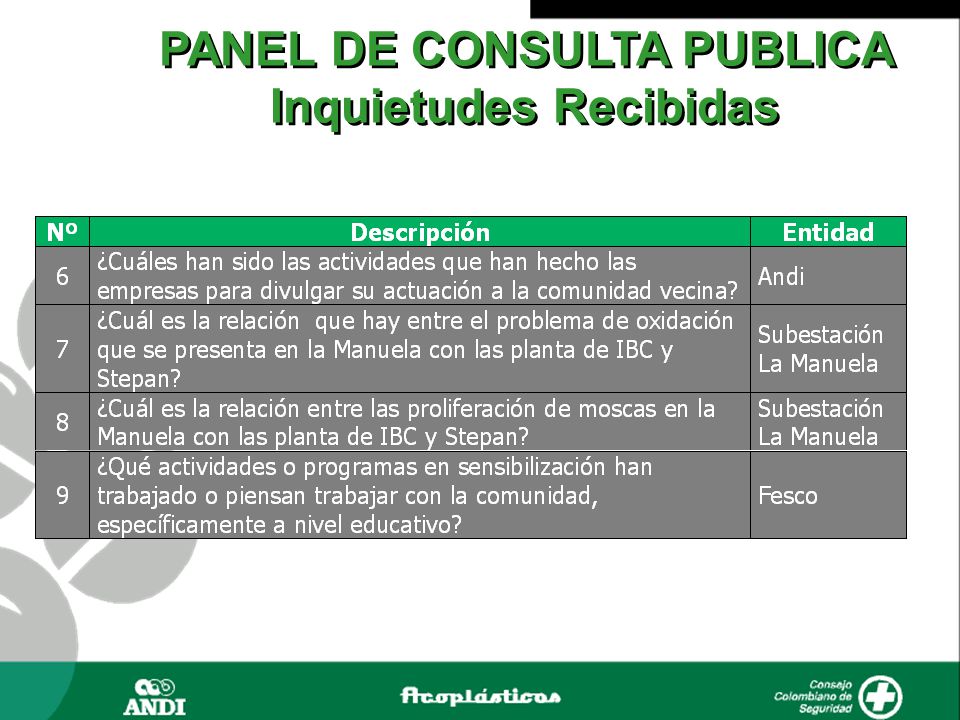 PANEL DE CONSULTA PUBLICA
Inquietudes Recibidas

| Nº | Descripción | Entidad |
|---|---|---|
| 6 | ¿Cuáles han sido las actividades que han hecho las empresas para divulgar su actuación a la comunidad vecina? | Andi |
| 7 | ¿Cuál es la relación que hay entre el problema de oxidación que se presenta en la Manuela con las planta de IBC y Stepan? | Subestación La Manuela |
| 8 | ¿Cuál es la relación entre las proliferación de moscas en la Manuela con las planta de IBC y Stepan? | Subestación La Manuela |
| 9 | ¿Qué actividades o programas en sensibilización han trabajado o piensan trabajar con la comunidad, específicamente a nivel educativo? | Fesco |

ANDI

Acoplásticos

Consejo Colombiano de Seguridad